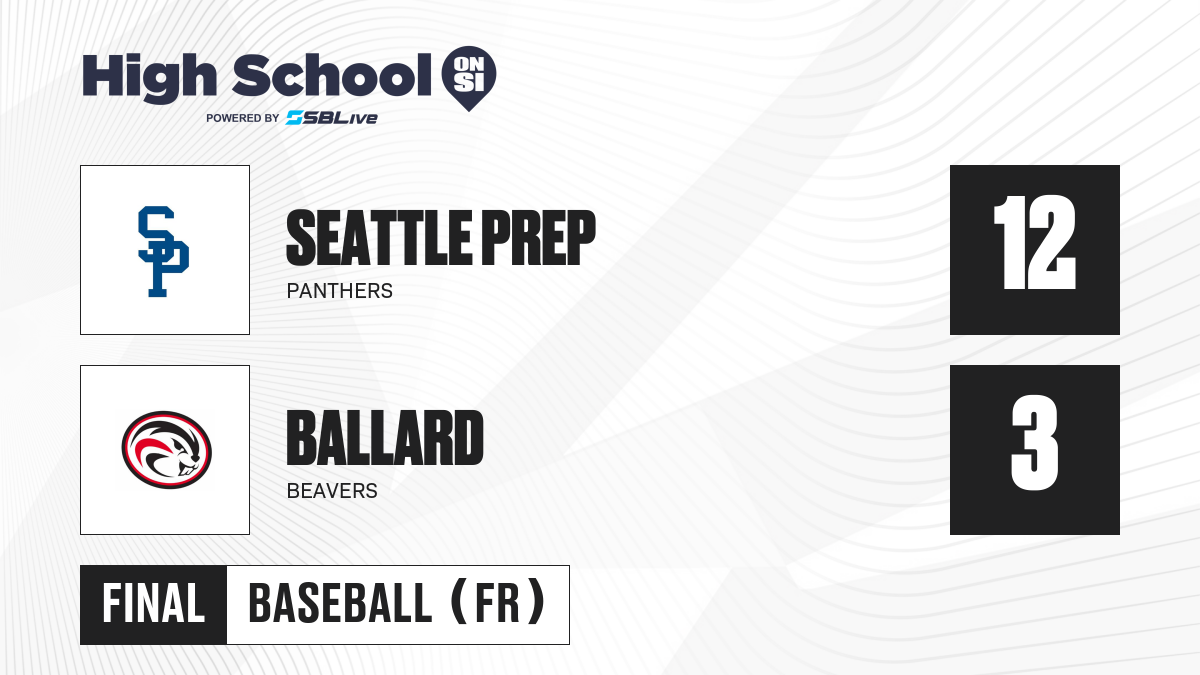 High School ON SI
POWERED BY SBLive

SP

SEATTLE PREP
PANTHERS

12

BALLARD
BEAVERS

3

FINAL BASEBALL (FR)